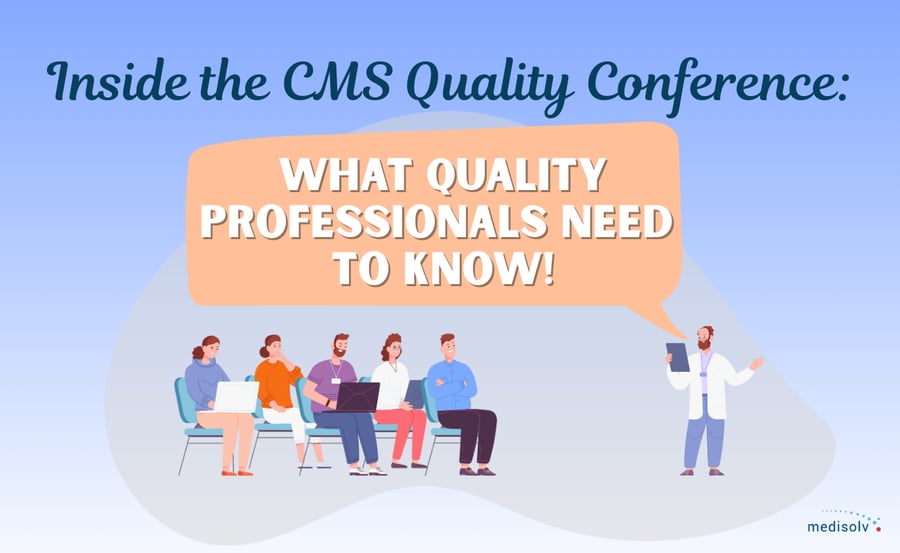 Inside the CMS Quality Conference:

WHAT QUALITY PROFESSIONALS NEED TO KNOW!

medisolv